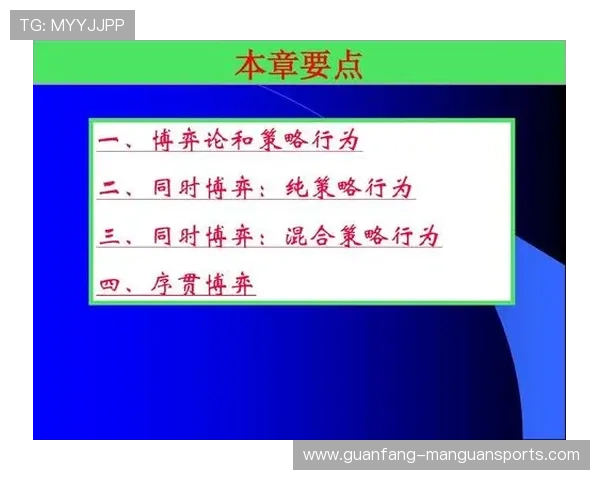 TG: MYYJJPP

本章要点

一、博弈论和策略行为

二、同时博弈：纯策略行为

三、同时博弈：混合策略行为

四、序贯博弈

www.guanfang-manguansports.com